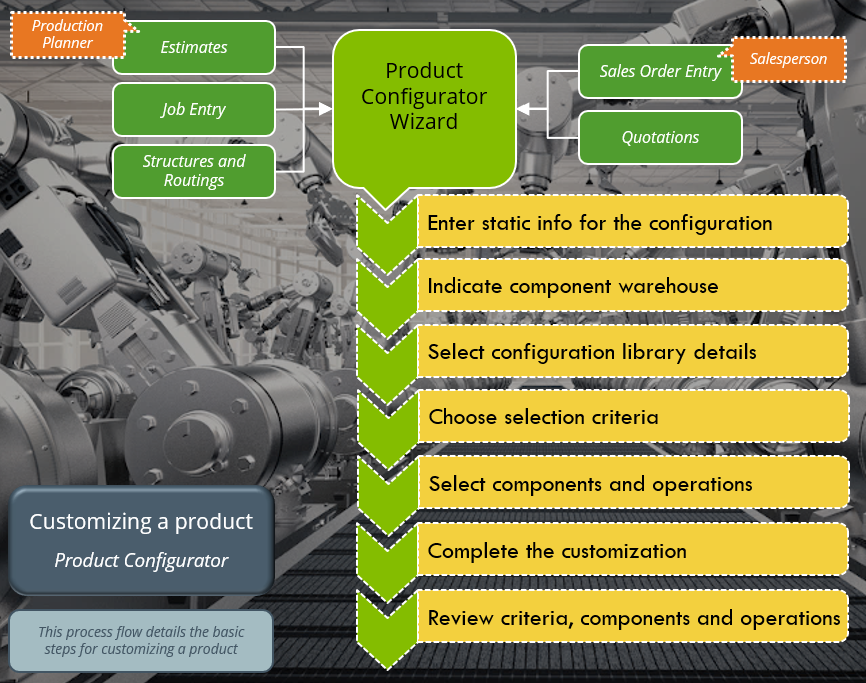 Production Planner

Estimates

Job Entry

Structures and Routings

Product Configurator Wizard

Sales Order Entry

Salesperson

Quotations

Enter static info for the configuration

Indicate component warehouse

Select configuration library details

Choose selection criteria

Select components and operations

Complete the customization

Review criteria, components and operations

Customizing a product

Product Configurator

This process flow details the basic steps for customizing a product